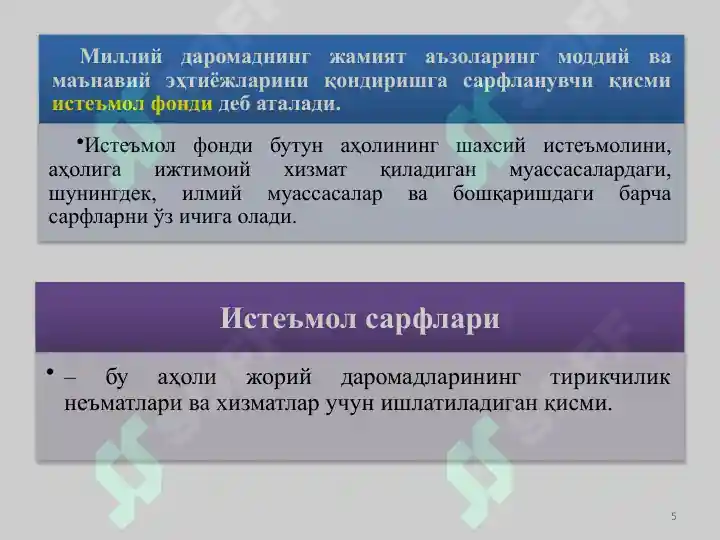 Миллий даромаднинг жамият аъзоларинг моддий ва маънавий эҳтиёжларини қондиришга сарфланувчи қисми истеъмол фонди деб аталади.

•Истеъмол фонди бутун аҳолининг шахсий истеъмолини, аҳолига ижтимоий хизмат қиладиган муассасалардаги, шунингдек, илмий муассасалар ва бошқаришдаги барча сарфларни ўз ичига олади.

Истеъмол сарфлари

• – бу аҳоли жорий даромадларининг тирикчилик неъматлари ва хизматлар учун ишлатиладиган қисми.

5